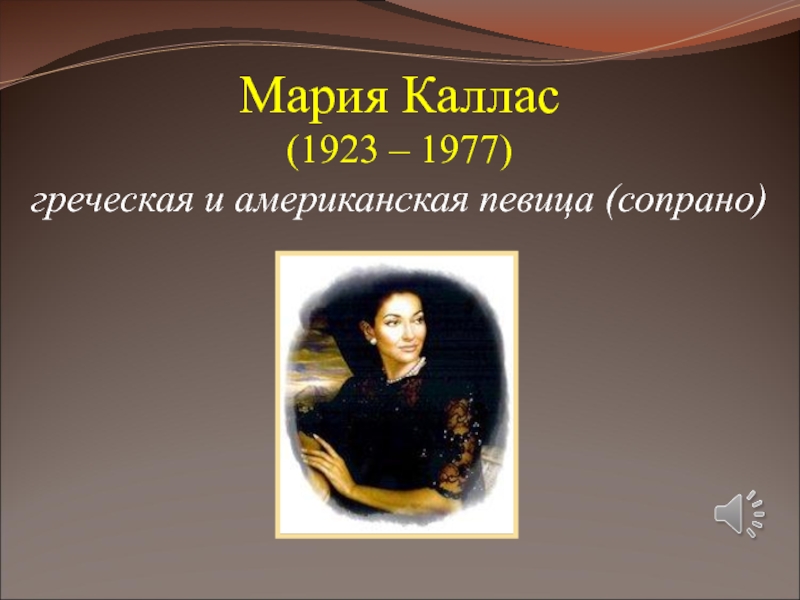 Мария Каллас
(1923 – 1977)
греческая и американская певица (сопрано)